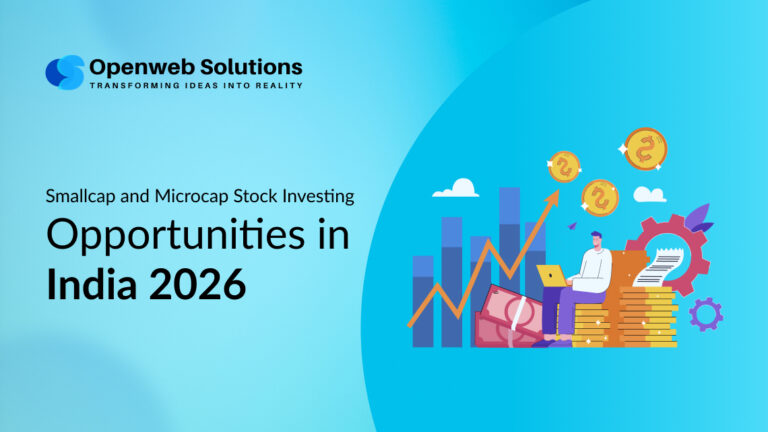 Openweb Solutions
TRANSFORMING IDEAS INTO REALITY

Smallcap and Microcap Stock Investing
Opportunities in
India 2026